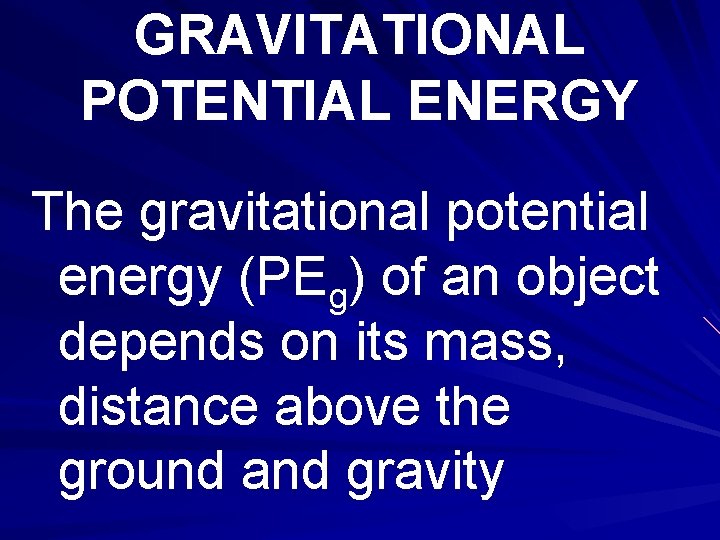 GRAVITATIONAL POTENTIAL ENERGY

The gravitational potential energy ($PE_g$) of an object depends on its mass, distance above the ground and gravity